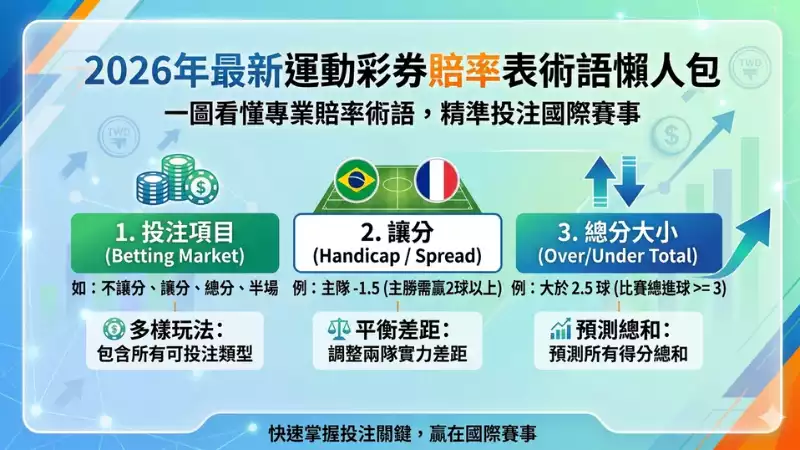 2026年最新運動彩券賠率表術語懶人包

一圖看懂專業賠率術語，精準投注國際賽事

TWD

TWD

1. 投注項目
(Betting Market)

如：不讓分、讓分、總分、半場

多樣玩法：
包含所有可投注類型

2. 讓分
(Handicap / Spread)

例：主隊 -1.5 (主勝需贏2球以上)

平衡差距：
調整兩隊實力差距

3. 總分大小
(Over/Under Total)

例：大於 2.5 球 (比賽總進球 >= 3)

預測總和：
預測所有得分總和

快速掌握投注關鍵，贏在國際賽事